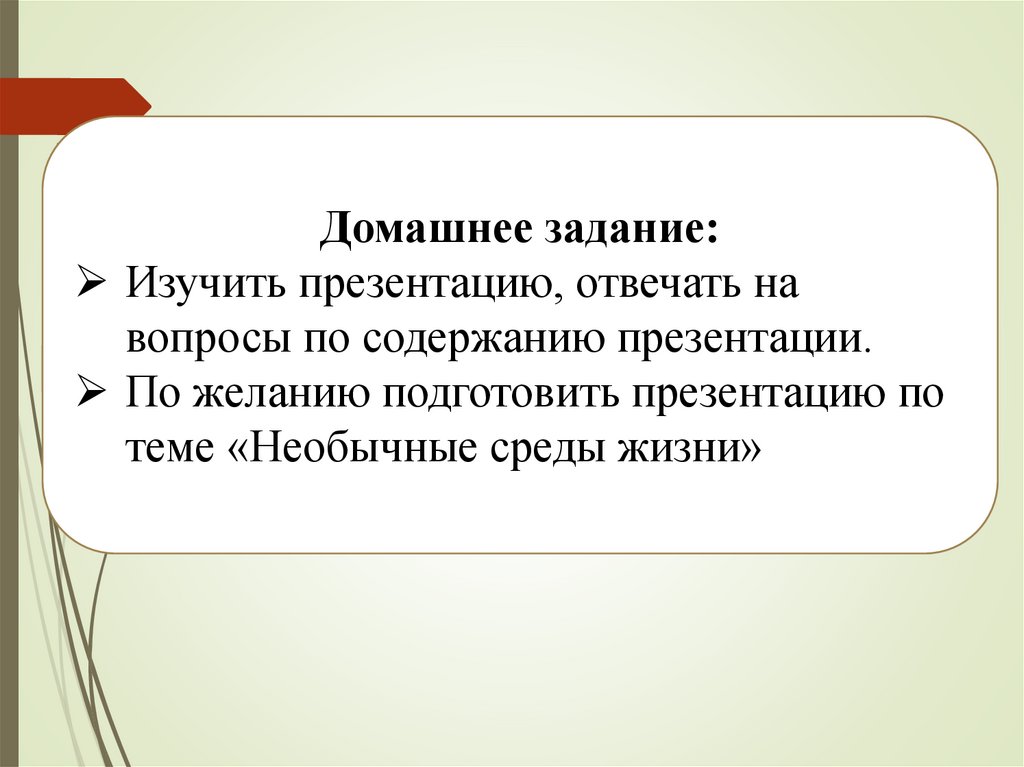 Домашнее задание:

➢ Изучить презентацию, отвечать на вопросы по содержанию презентации.

➢ По желанию подготовить презентацию по теме «Необычные среды жизни»